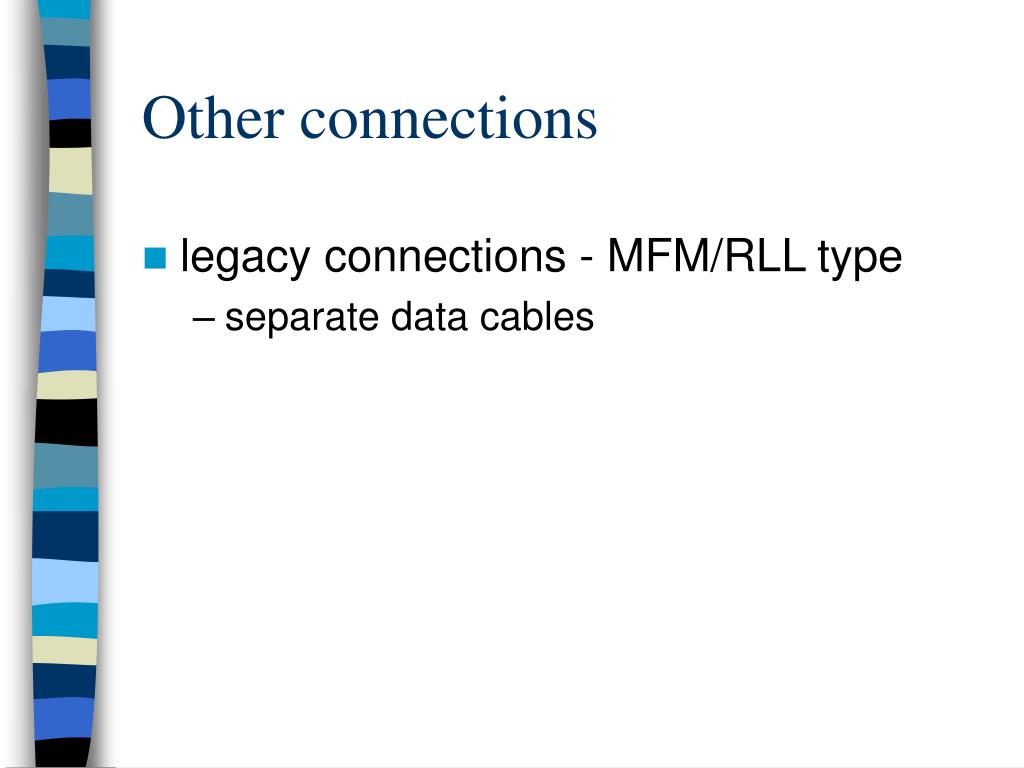 Other connections

legacy connections - MFM/RLL type

– separate data cables